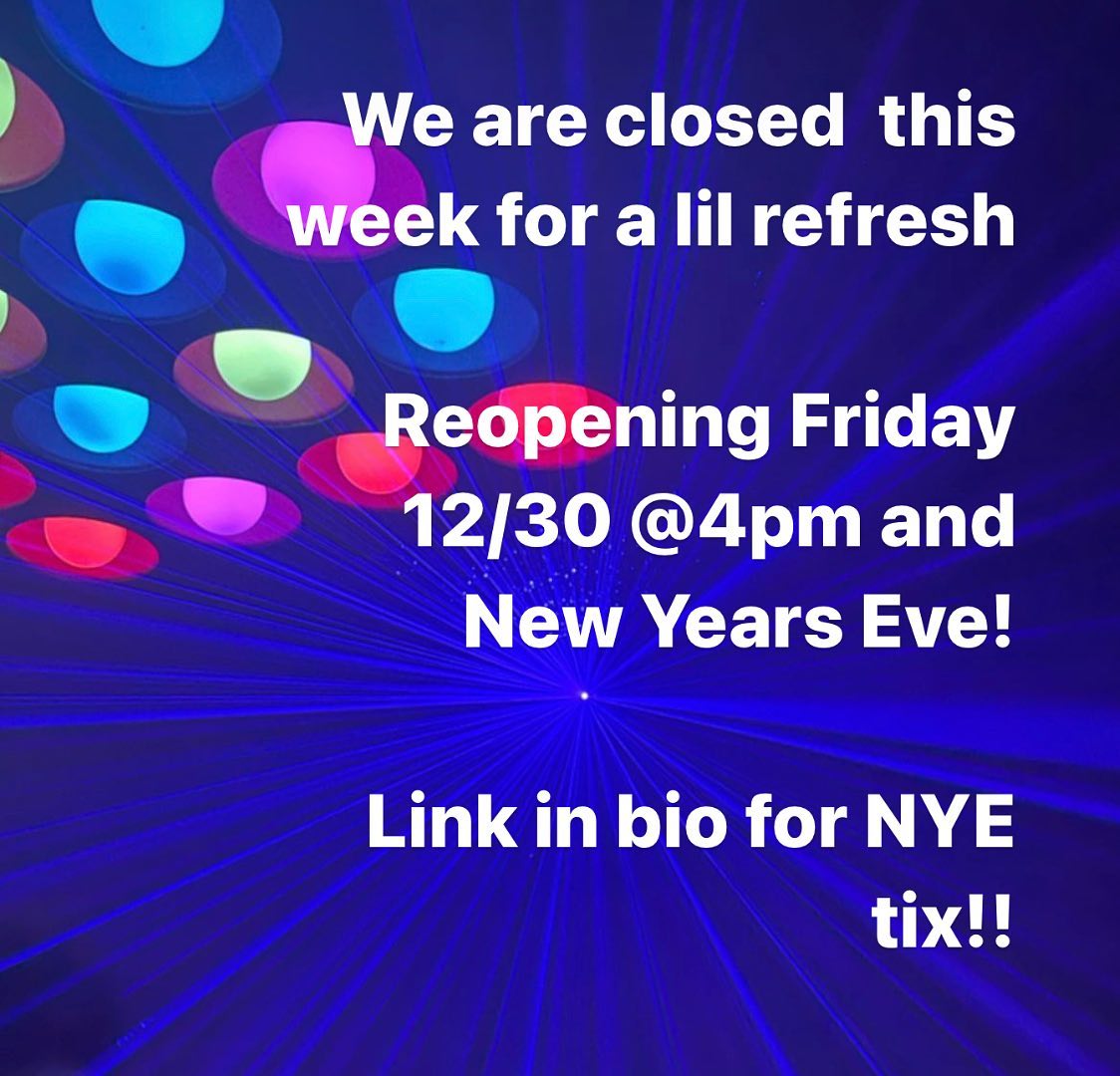 We are closed this week for a lil refresh

Reopening Friday 12/30 @4pm and New Years Eve!

Link in bio for NYE tix!!